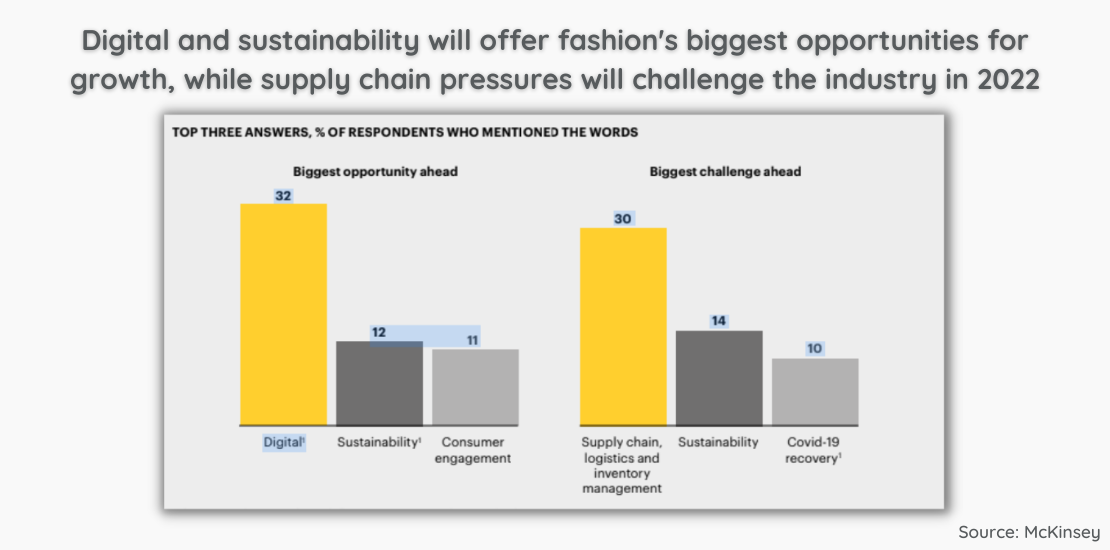 Digital and sustainability will offer fashion's biggest opportunities for growth, while supply chain pressures will challenge the industry in 2022

TOP THREE ANSWERS, % OF RESPONDENTS WHO MENTIONED THE WORDS

Biggest opportunity ahead

32

12

11

Digital$^1$

Sustainability$^1$

Consumer engagement

Biggest challenge ahead

30

14

10

Supply chain, logistics and inventory management

Sustainability

Covid-19 recovery$^1$

Source: McKinsey